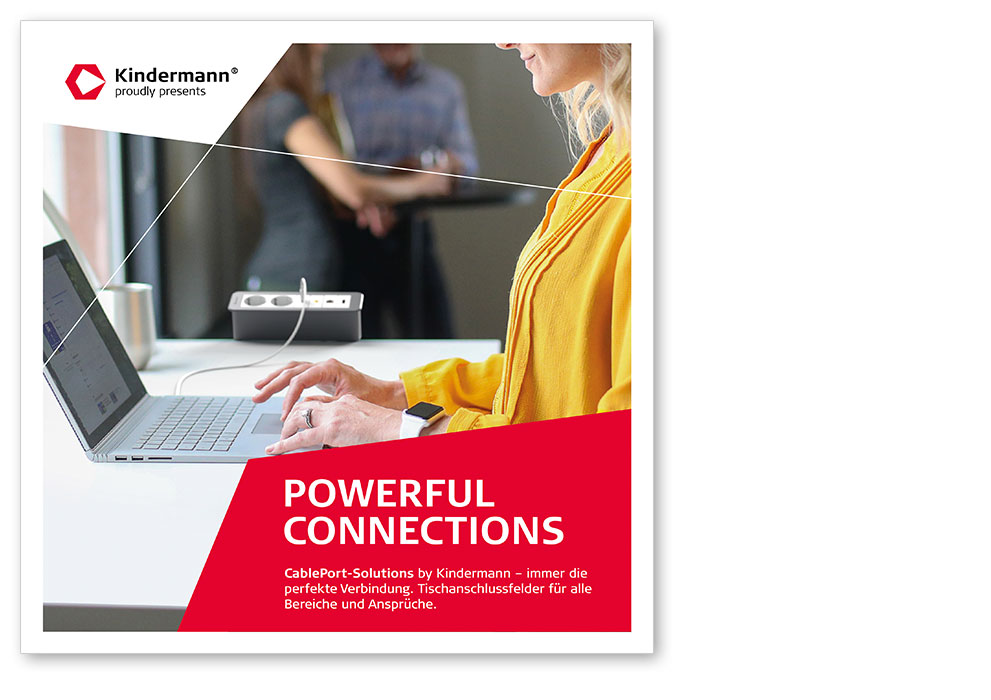 Kindermann®
proudly presents

POWERFUL CONNECTIONS

CablePort-Solutions by Kindermann – immer die perfekte Verbindung. Tischanschlussfelder für alle Bereiche und Ansprüche.